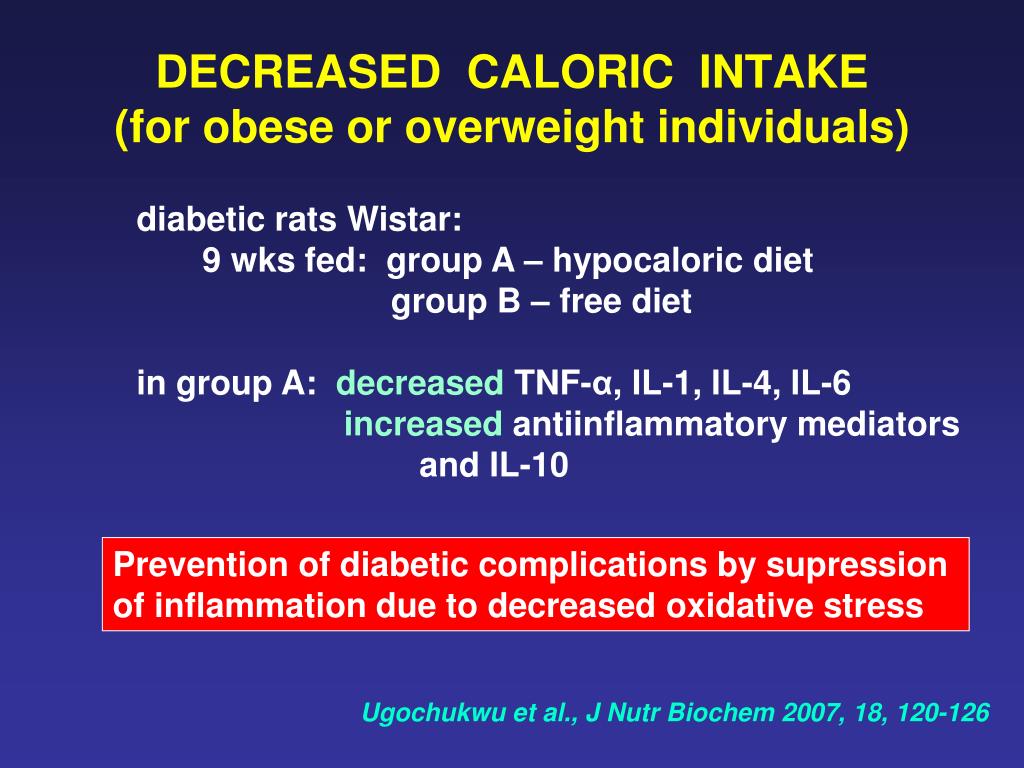 DECREASED CALORIC INTAKE
(for obese or overweight individuals)

diabetic rats Wistar:
9 wks fed: group A – hypocaloric diet
group B – free diet

in group A: decreased TNF-α, IL-1, IL-4, IL-6
increased antiinflammatory mediators and IL-10

Prevention of diabetic complications by supression of inflammation due to decreased oxidative stress

Ugochukwu et al., J Nutr Biochem 2007, 18, 120-126